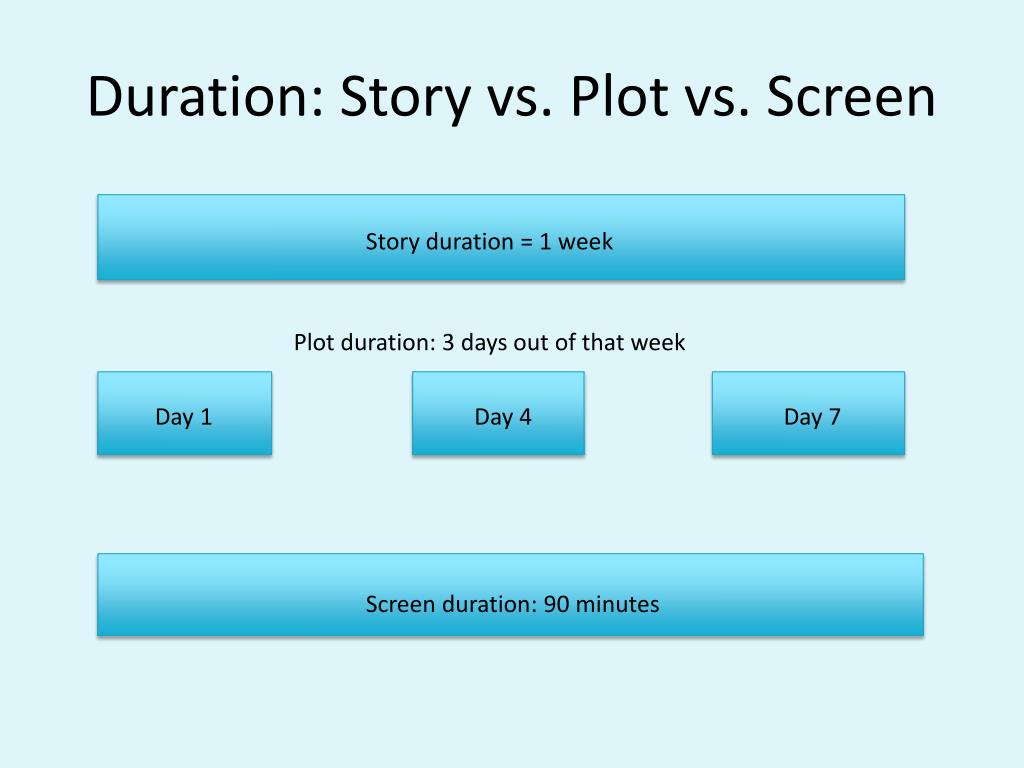 Duration: Story vs. Plot vs. Screen

Story duration = 1 week

Plot duration: 3 days out of that week

Day 1

Day 4

Day 7

Screen duration: 90 minutes